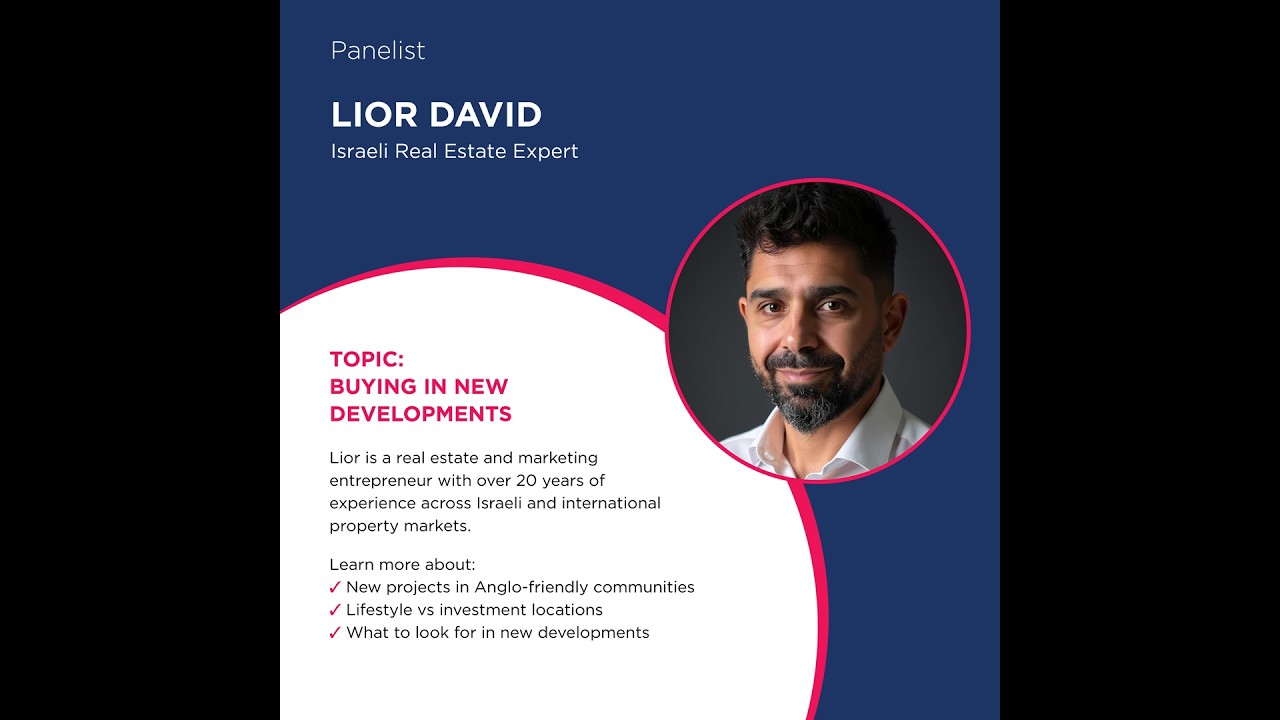 Panelist

LIOR DAVID
Israeli Real Estate Expert

TOPIC:
BUYING IN NEW DEVELOPMENTS

Lior is a real estate and marketing entrepreneur with over 20 years of experience across Israeli and international property markets.

Learn more about:
✓ New projects in Anglo-friendly communities
✓ Lifestyle vs investment locations
✓ What to look for in new developments